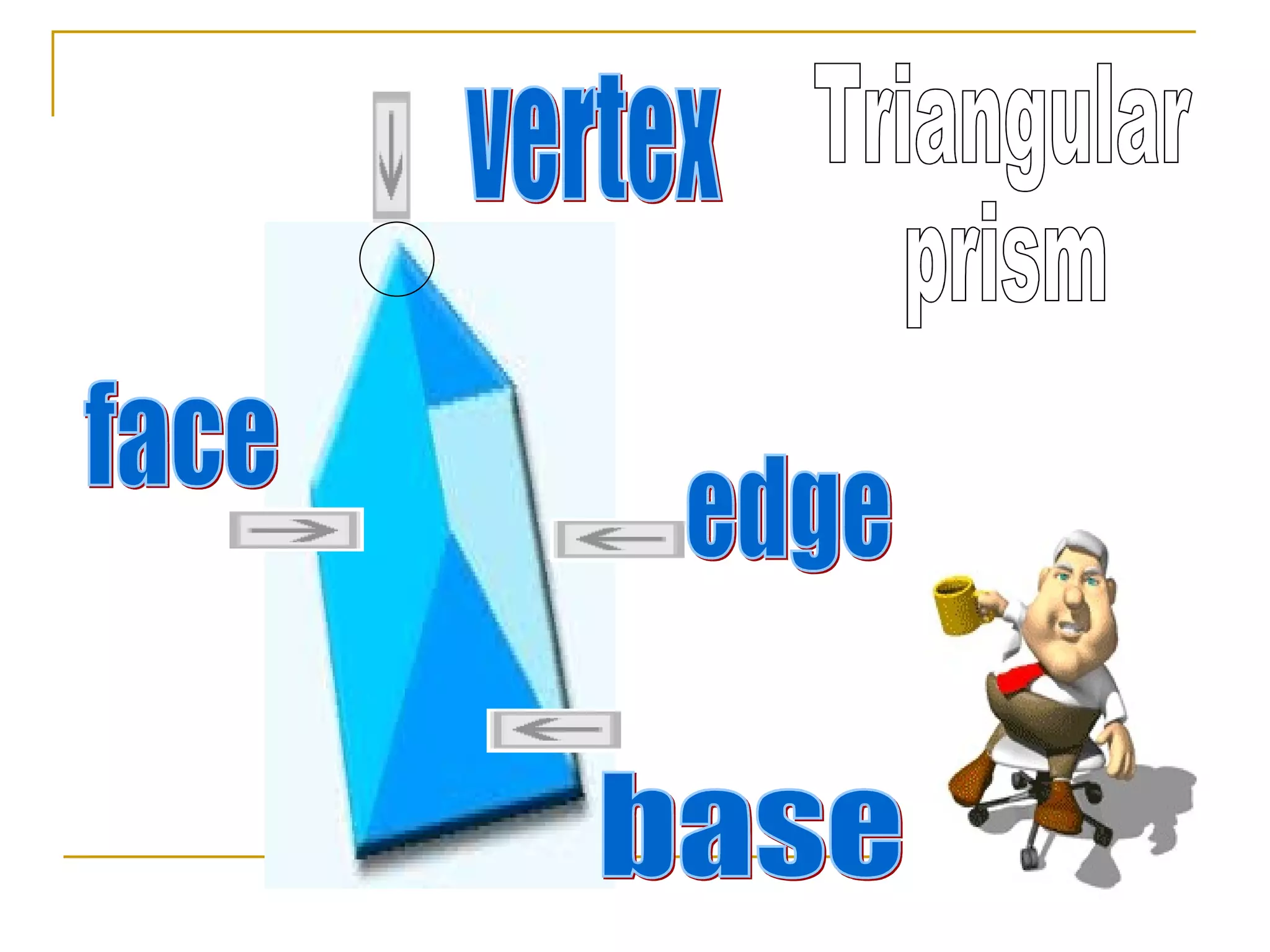 vertex

Triangular prism

face

edge

base